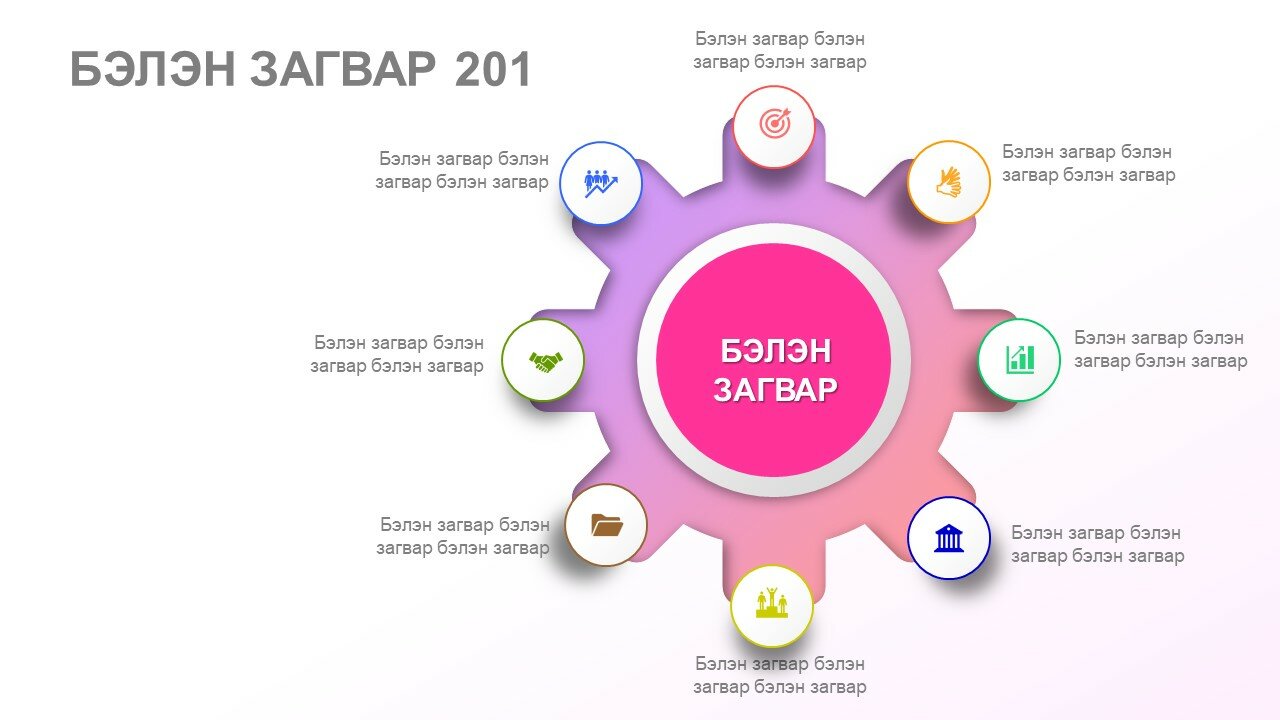 БЭЛЭН ЗАГВАР 201

Бэлэн загвар бэлэн загвар бэлэн загвар

Бэлэн загвар бэлэн загвар бэлэн загвар

Бэлэн загвар бэлэн загвар бэлэн загвар

Бэлэн загвар бэлэн загвар бэлэн загвар

БЭЛЭН ЗАГВАР

Бэлэн загвар бэлэн загвар бэлэн загвар

Бэлэн загвар бэлэн загвар бэлэн загвар

Бэлэн загвар бэлэн загвар бэлэн загвар

Бэлэн загвар бэлэн загвар бэлэн загвар